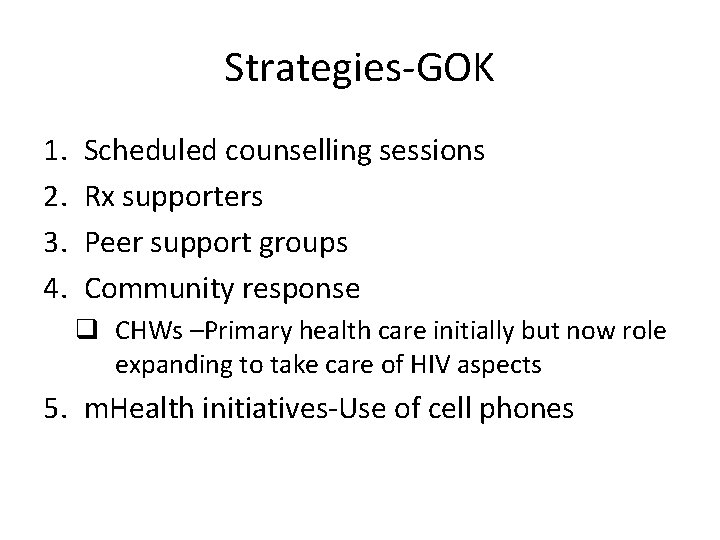 Strategies-GOK

1. Scheduled counselling sessions
2. Rx supporters
3. Peer support groups
4. Community response
❑ CHWs –Primary health care initially but now role expanding to take care of HIV aspects
5. mHealth initiatives-Use of cell phones